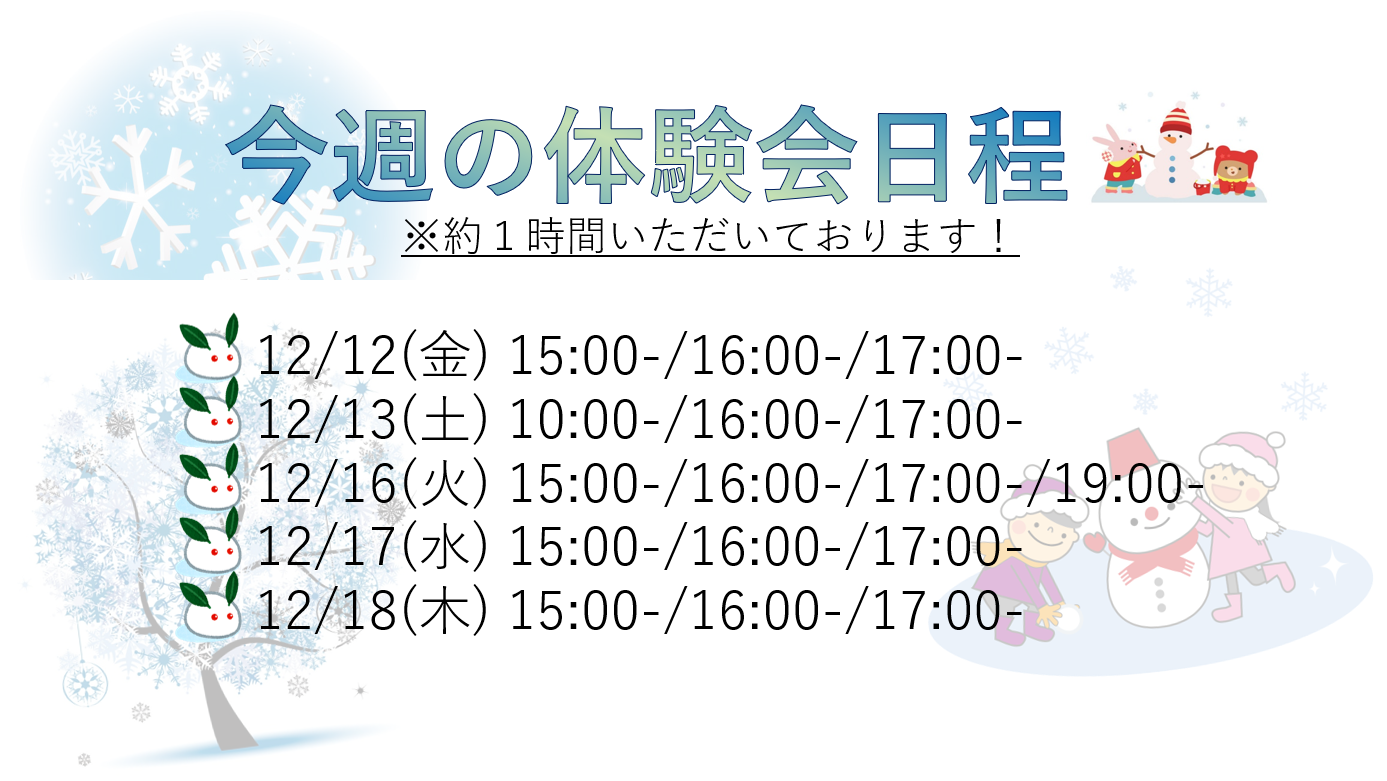 今週の体験会日程

※約１時間いただいております！

12/12(金) 15:00-/16:00-/17:00-
12/13(土) 10:00-/16:00-/17:00-
12/16(火) 15:00-/16:00-/17:00-/19:00-
12/17(水) 15:00-/16:00-/17:00-
12/18(木) 15:00-/16:00-/17:00-